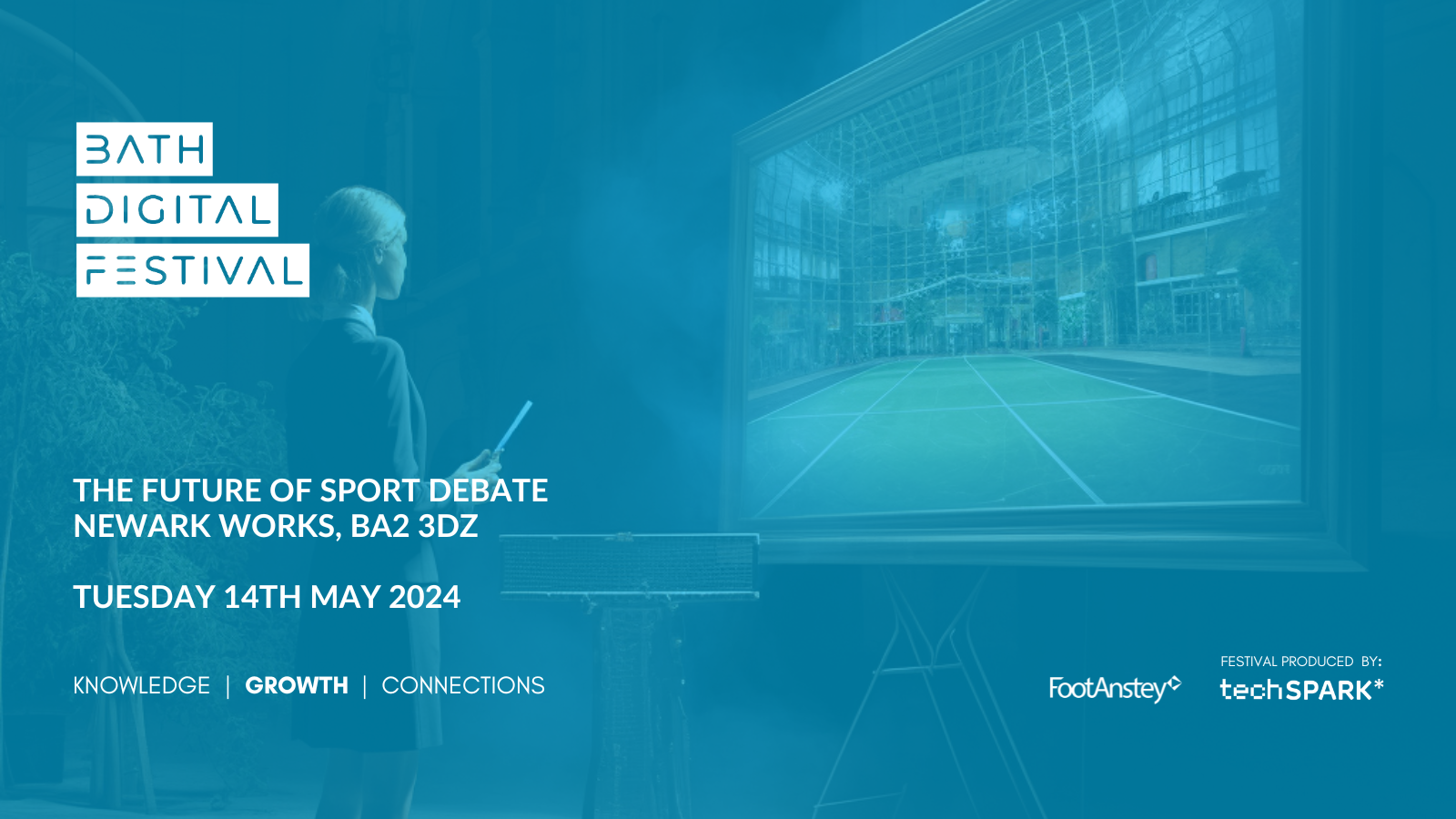 BATH
DIGITAL
FESTIVAL

THE FUTURE OF SPORT DEBATE
NEWARK WORKS, BA2 3DZ

TUESDAY 14TH MAY 2024

KNOWLEDGE | GROWTH | CONNECTIONS

FootAnstey

FESTIVAL PRODUCED BY:
techSPARK*